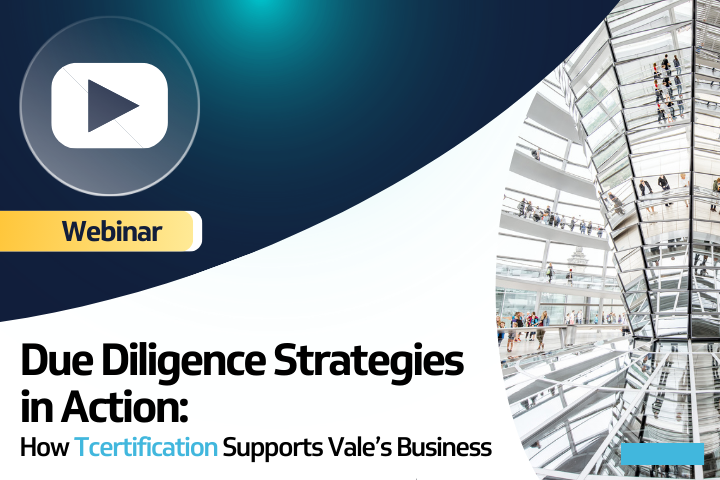 Webinar

Due Diligence Strategies in Action:
How Tcertification Supports Vale's Business